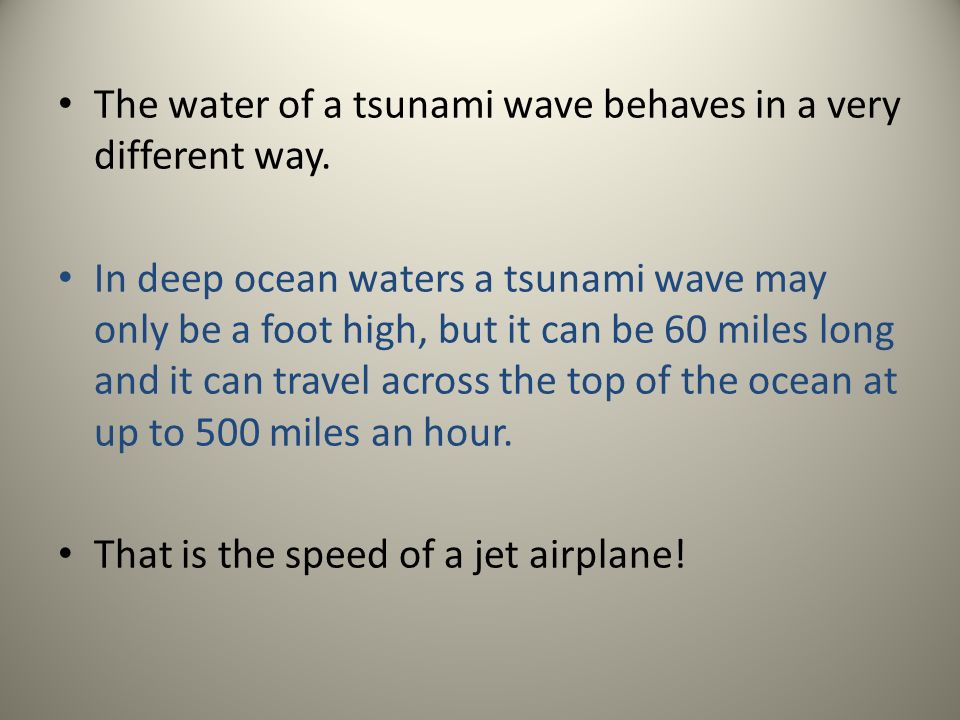 • The water of a tsunami wave behaves in a very different way.

• In deep ocean waters a tsunami wave may only be a foot high, but it can be 60 miles long and it can travel across the top of the ocean at up to 500 miles an hour.

• That is the speed of a jet airplane!